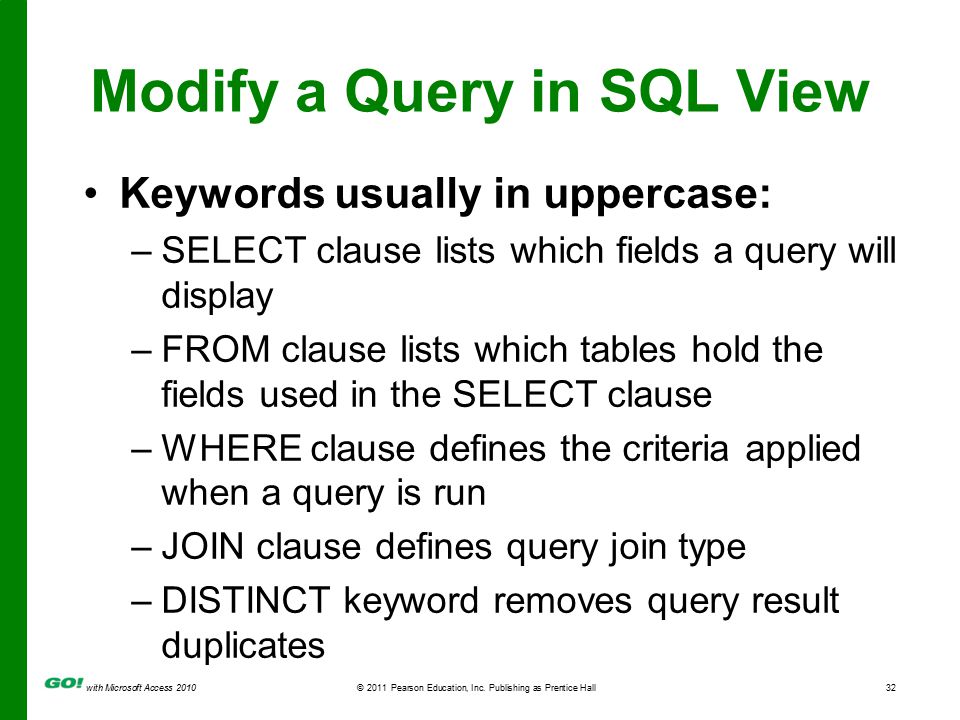 Modify a Query in SQL View

• Keywords usually in uppercase:
– SELECT clause lists which fields a query will display
– FROM clause lists which tables hold the fields used in the SELECT clause
– WHERE clause defines the criteria applied when a query is run
– JOIN clause defines query join type
– DISTINCT keyword removes query result duplicates

GO! with Microsoft Access 2010 © 2011 Pearson Education, Inc. Publishing as Prentice Hall 32